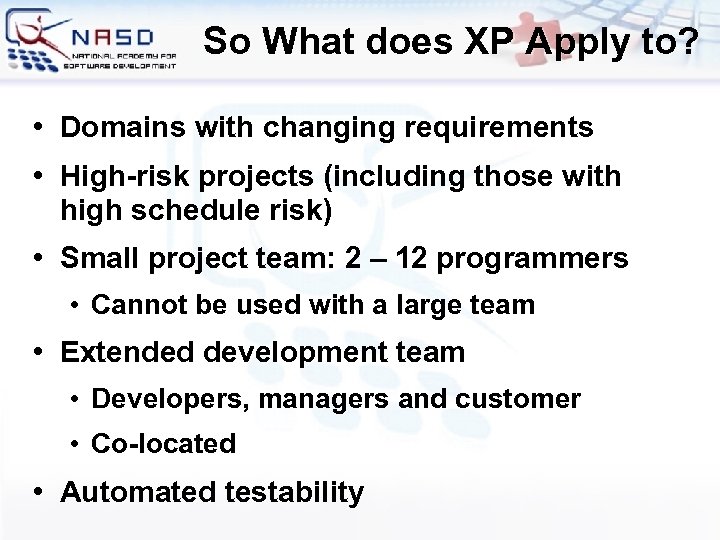 NASD
NATIONAL ACADEMY FOR SOFTWARE DEVELOPMENT

So What does XP Apply to?

• Domains with changing requirements
• High-risk projects (including those with high schedule risk)
• Small project team: 2 – 12 programmers
  • Cannot be used with a large team
• Extended development team
  • Developers, managers and customer
  • Co-located
• Automated testability